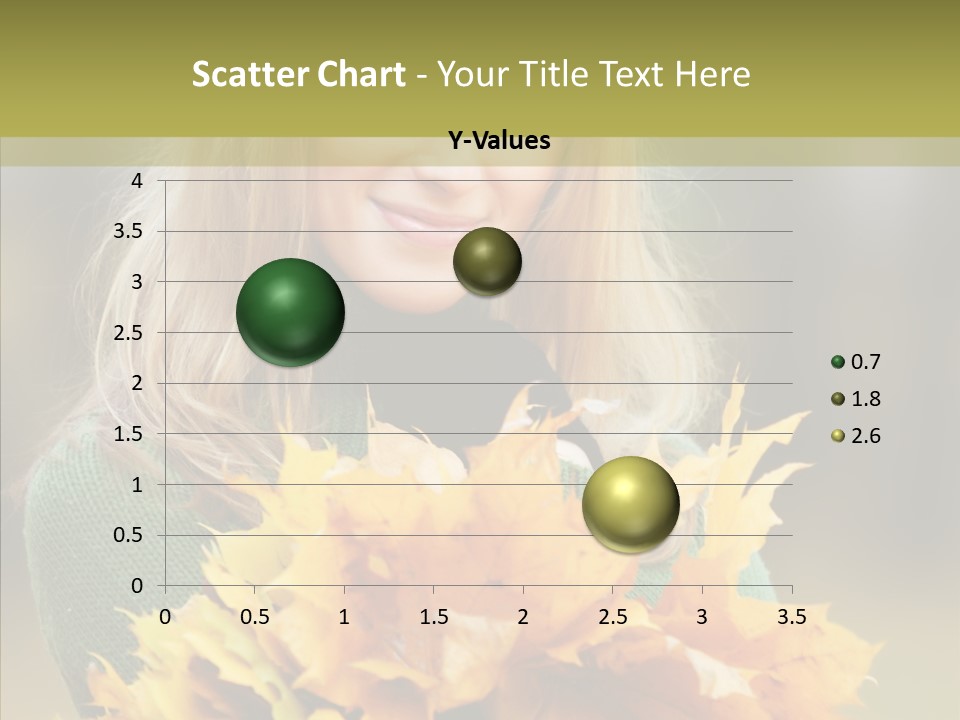 Scatter Chart - Your Title Text Here

Y-Values

4
3.5
3
2.5
2
1.5
1
0.5
0

0 0.5 1 1.5 2 2.5 3 3.5

0.7
1.8
2.6